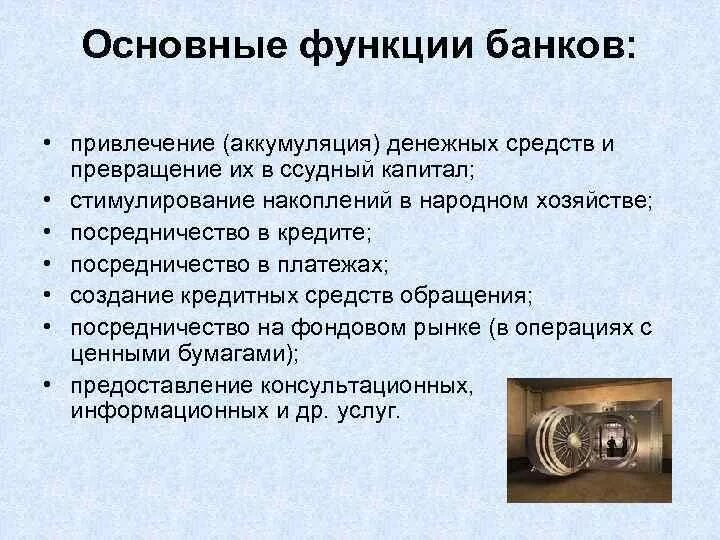 Основные функции банков:

• привлечение (аккумуляция) денежных средств и превращение их в ссудный капитал;
• стимулирование накоплений в народном хозяйстве;
• посредничество в кредите;
• посредничество в платежах;
• создание кредитных средств обращения;
• посредничество на фондовом рынке (в операциях с ценными бумагами);
• предоставление консультационных, информационных и др. услуг.